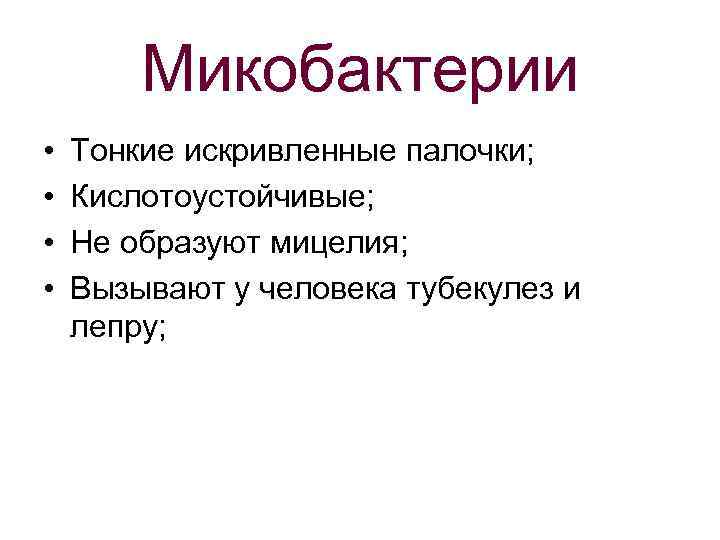 Микобактерии

• Тонкие искривленные палочки;
• Кислотоустойчивые;
• Не образуют мицелия;
• Вызывают у человека тубекулез и лепру;